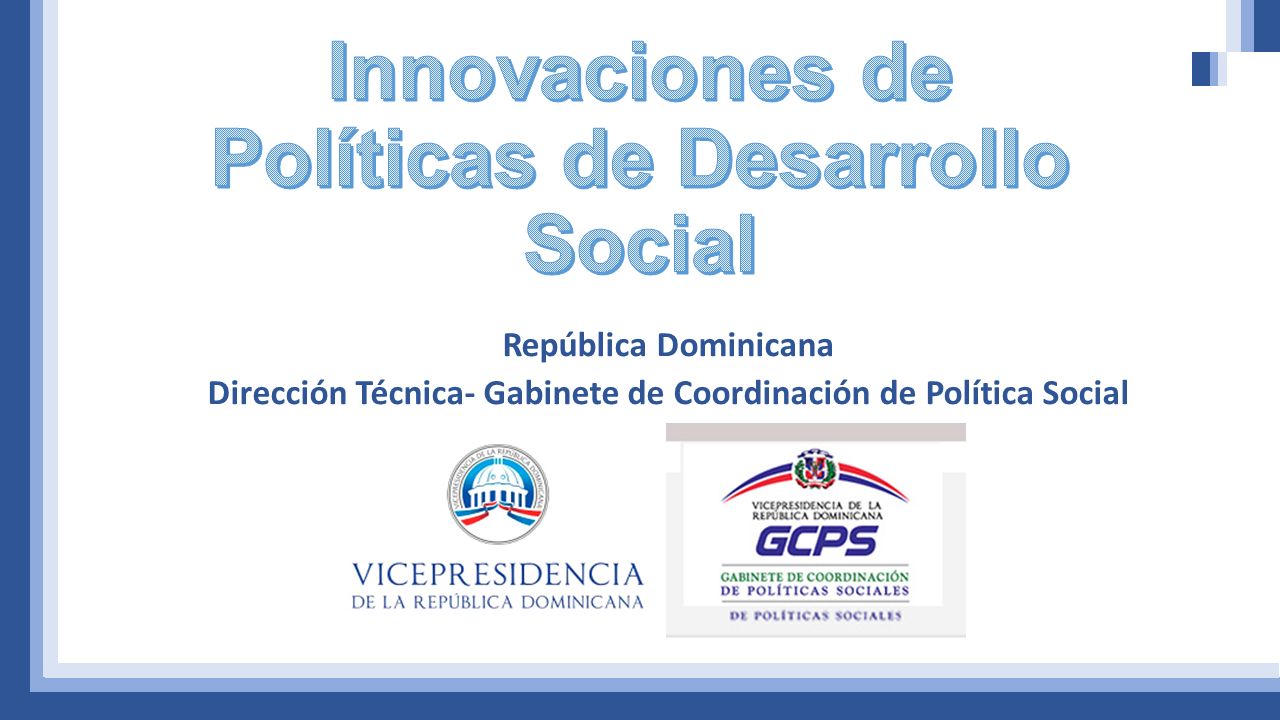 Innovaciones de Políticas de Desarrollo Social

República Dominicana

Dirección Técnica- Gabinete de Coordinación de Política Social

VICEPRESIDENCIA DE LA REPÚBLICA DOMINICANA

VICEPRESIDENCIA DE LA REPÚBLICA DOMINICANA

VICEPRESIDENCIA DE LA REPÚBLICA DOMINICANA

GCPS

GABINETE DE COORDINACIÓN DE POLÍTICAS SOCIALES

DE POLÍTICAS SOCIALES